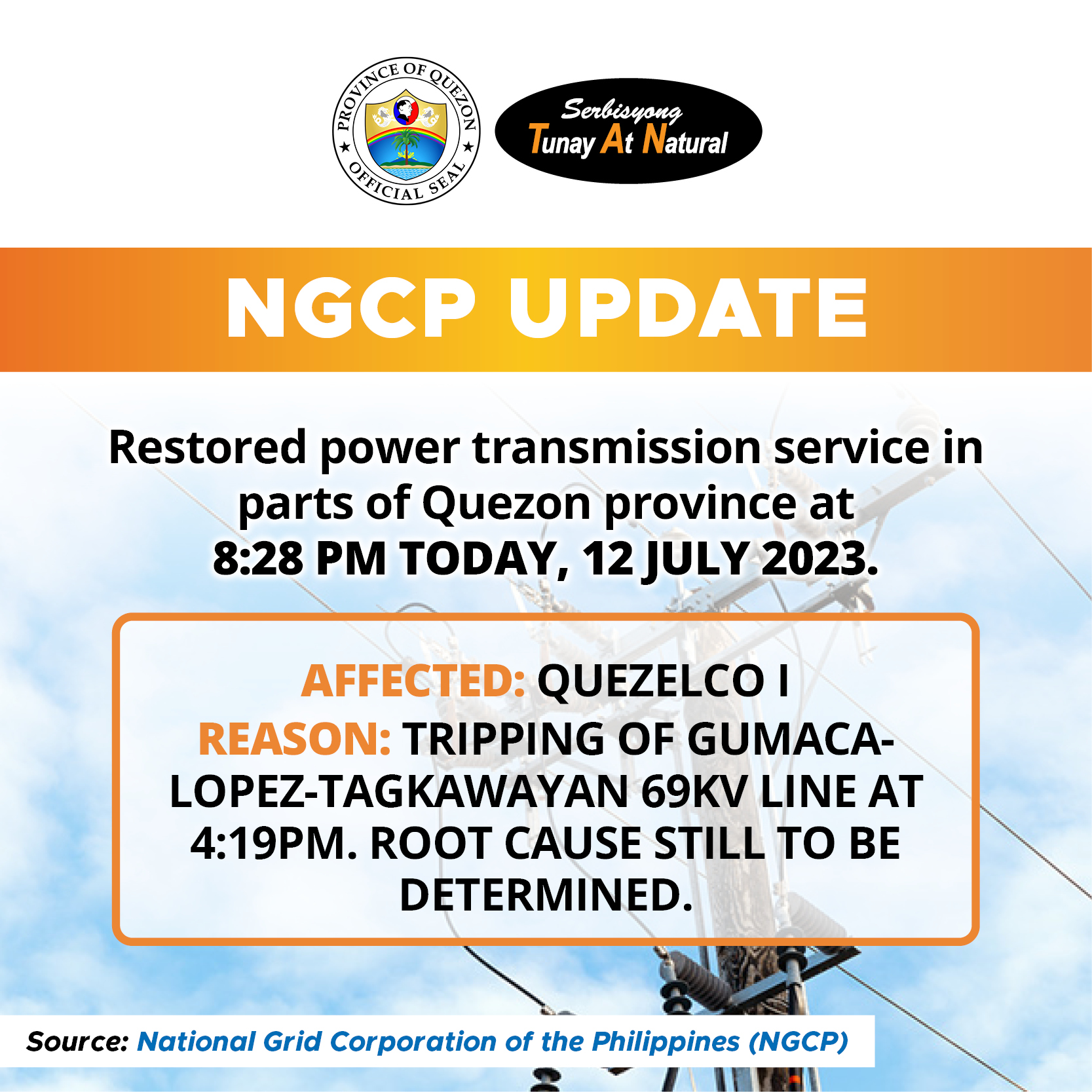 PROVINCE OF QUEZON
OFFICIAL SEAL

Serbisyong
Tunay At Natural

NGCP UPDATE

Restored power transmission service in parts of Quezon province at 8:28 PM TODAY, 12 JULY 2023.

AFFECTED: QUEZELCO I
REASON: TRIPPING OF GUMACA-LOPEZ-TAGKAWAYAN 69KV LINE AT 4:19PM. ROOT CAUSE STILL TO BE DETERMINED.

Source: National Grid Corporation of the Philippines (NGCP)